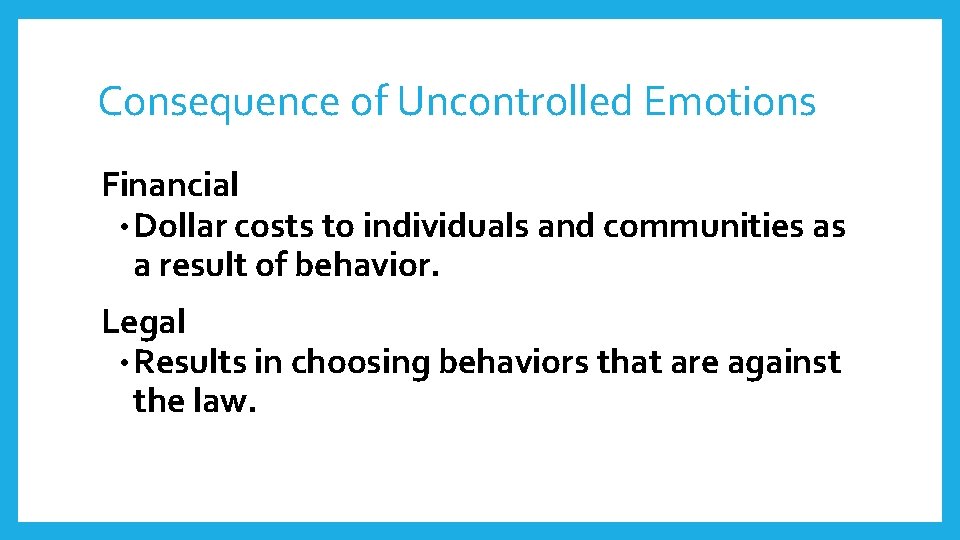 Consequence of Uncontrolled Emotions

Financial

• Dollar costs to individuals and communities as a result of behavior.

Legal

• Results in choosing behaviors that are against the law.